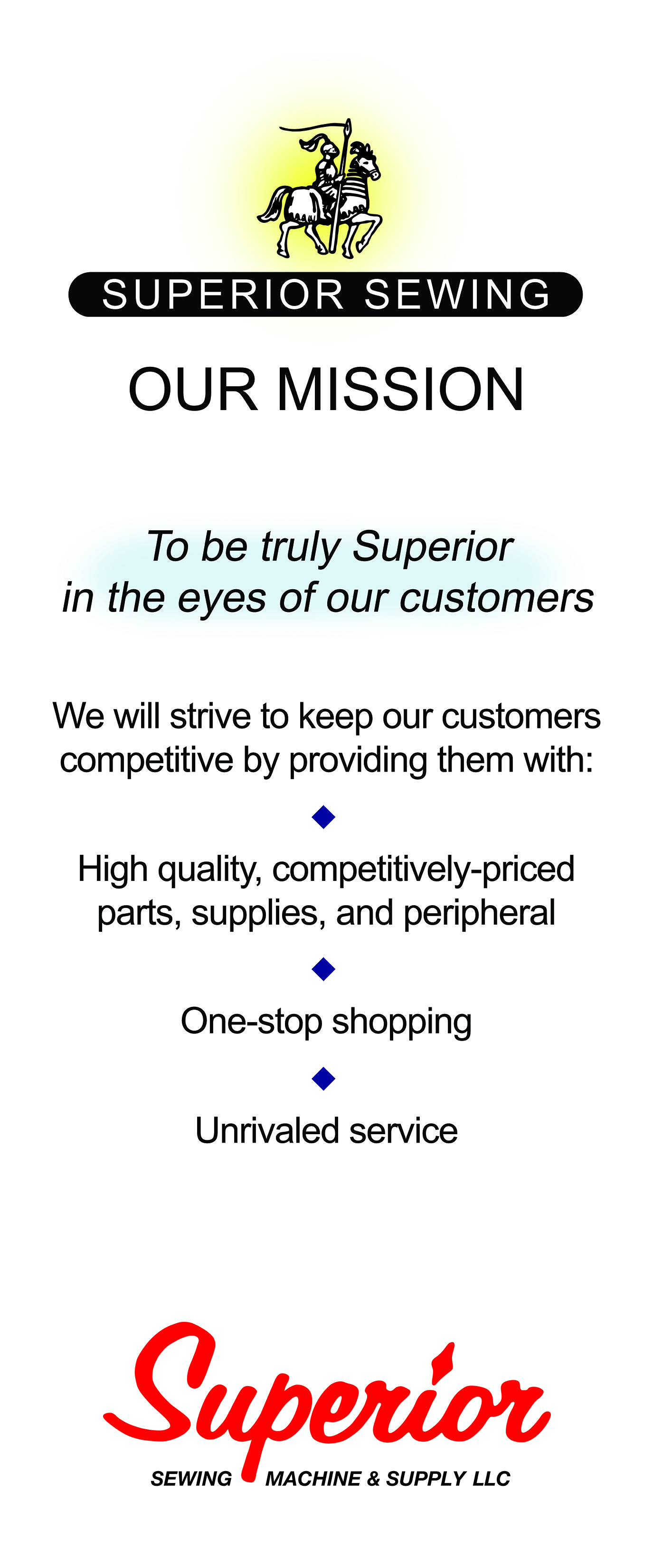 SUPERIOR SEWING

OUR MISSION

To be truly Superior
in the eyes of our customers

We will strive to keep our customers competitive by providing them with:

High quality, competitively-priced parts, supplies, and peripheral

One-stop shopping

Unrivaled service

Superior
SEWING MACHINE & SUPPLY LLC